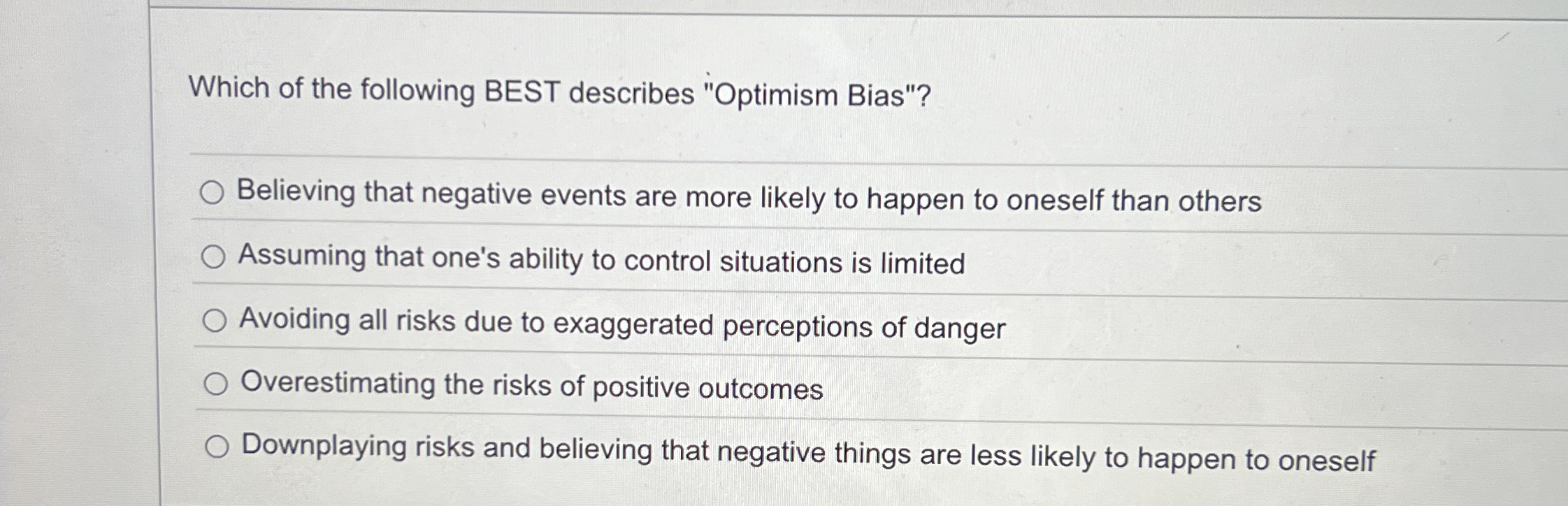 Which of the following BEST describes "Optimism Bias"?

Believing that negative events are more likely to happen to oneself than others

Assuming that one's ability to control situations is limited

Avoiding all risks due to exaggerated perceptions of danger

Overestimating the risks of positive outcomes

Downplaying risks and believing that negative things are less likely to happen to oneself